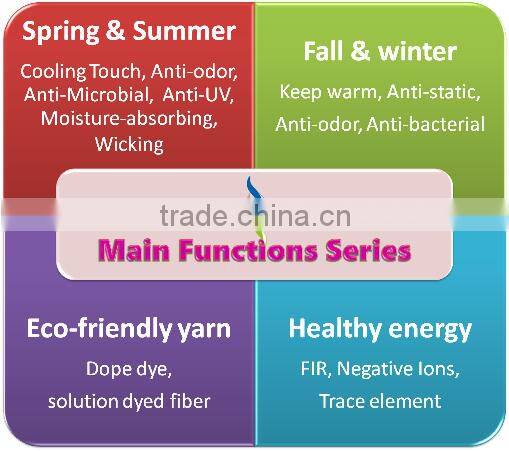 Spring & Summer

Cooling Touch, Anti-odor, Anti-Microbial, Anti-UV, Moisture-absorbing, Wicking

Fall & winter

Keep warm, Anti-static, Anti-odor, Anti-bacterial

trade.china.cn

Main Functions Series

Eco-friendly yarn

Dope dye, solution dyed fiber

Healthy energy

FIR, Negative Ions, Trace element